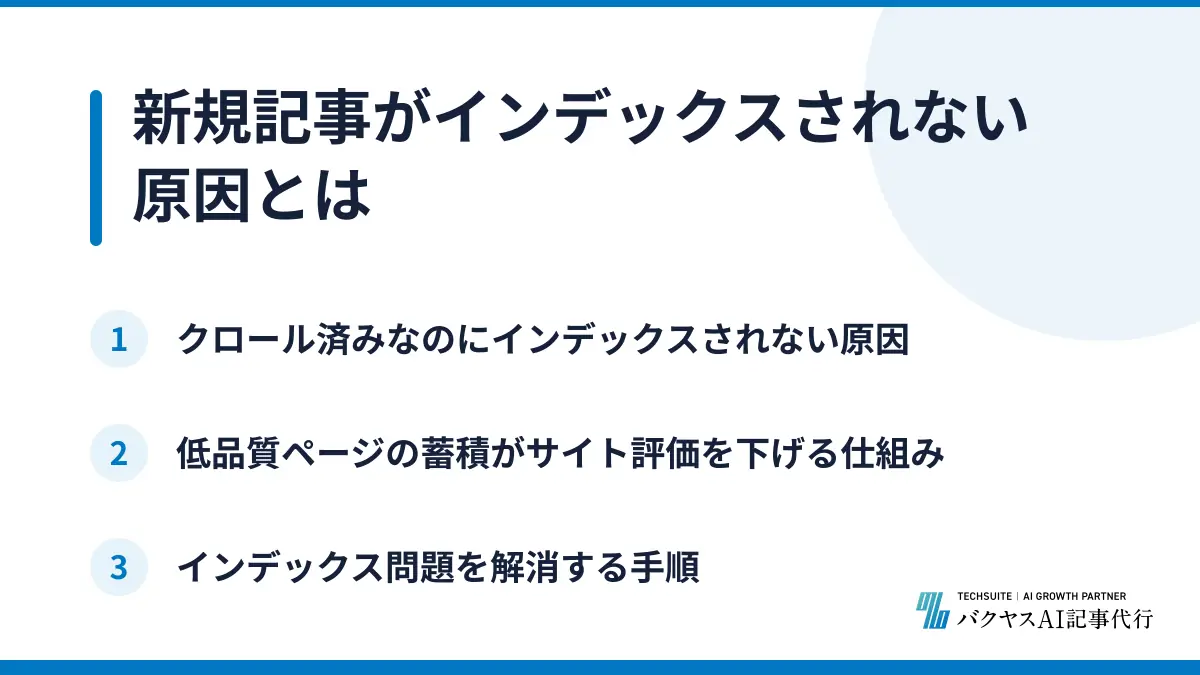 新規記事がインデックスされない原因とは

1 クロール済みなのにインデックスされない原因

2 低品質ページの蓄積がサイト評価を下げる仕組み

3 インデックス問題を解消する手順

TECHSUITE | AI GROWTH PARTNER
バクヤスAI記事代行